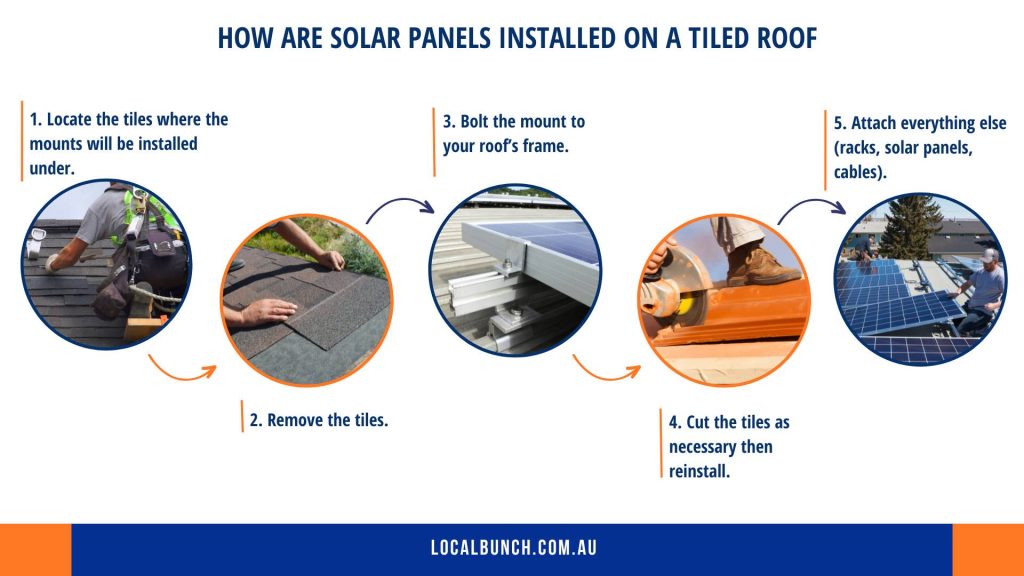 HOW ARE SOLAR PANELS INSTALLED ON A TILED ROOF

1. Locate the tiles where the mounts will be installed under.

2. Remove the tiles.

3. Bolt the mount to your roof's frame.

4. Cut the tiles as necessary then reinstall.

5. Attach everything else (racks, solar panels, cables).

LOCALBUNCH.COM.AU